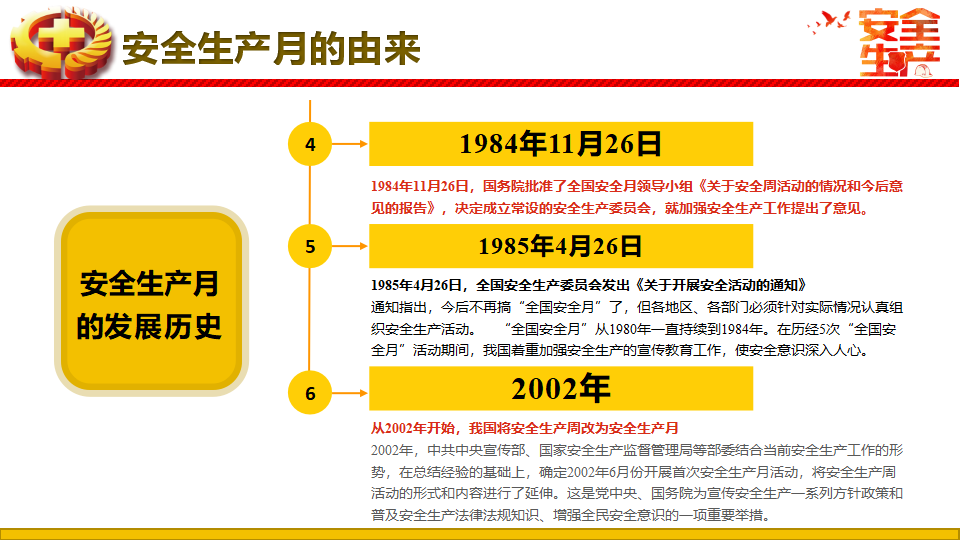 安全生产月的由来

安全生产

安全生产月的发展历史

4

1984年11月26日

1984年11月26日，国务院批准了全国安全月领导小组《关于安全周活动的情况和今后意见的报告》，决定成立常设的安全生产委员会，就加强安全生产工作提出了意见。

5

1985年4月26日

1985年4月26日，全国安全生产委员会发出《关于开展安全活动的通知》
通知指出，今后不再搞“全国安全月”了，但各地区、各部门必须针对实际情况认真组织安全生产活动。 “全国安全月”从1980年一直持续到1984年。在历经5次“全国安全月”活动期间，我国着重加强安全生产的宣传教育工作，使安全意识深入人心。

6

2002年

从2002年开始，我国将安全生产周改为安全生产月
2002年，中共中央宣传部、国家安全生产监督管理局等部委结合当前安全生产工作的形势，在总结经验的基础上，确定2002年6月份开展首次安全生产月活动，将安全生产周活动的形式和内容进行了延伸。这是党中央、国务院为宣传安全生产一系列方针政策和普及安全生产法律法规知识、增强全民安全意识的一项重要举措。